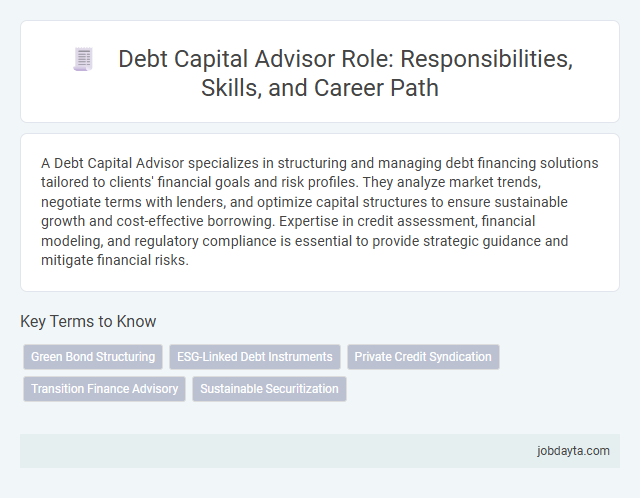 Debt Capital Advisor Role: Responsibilities, Skills, and Career Path

A Debt Capital Advisor specializes in structuring and managing debt financing solutions tailored to clients' financial goals and risk profiles. They analyze market trends, negotiate terms with lenders, and optimize capital structures to ensure sustainable growth and cost-effective borrowing. Expertise in credit assessment, financial modeling, and regulatory compliance is essential to provide strategic guidance and mitigate financial risks.

Key Terms to Know

Green Bond Structuring

ESG-Linked Debt Instruments

Private Credit Syndication

Transition Finance Advisory

Sustainable Securitization

jobdayta.com